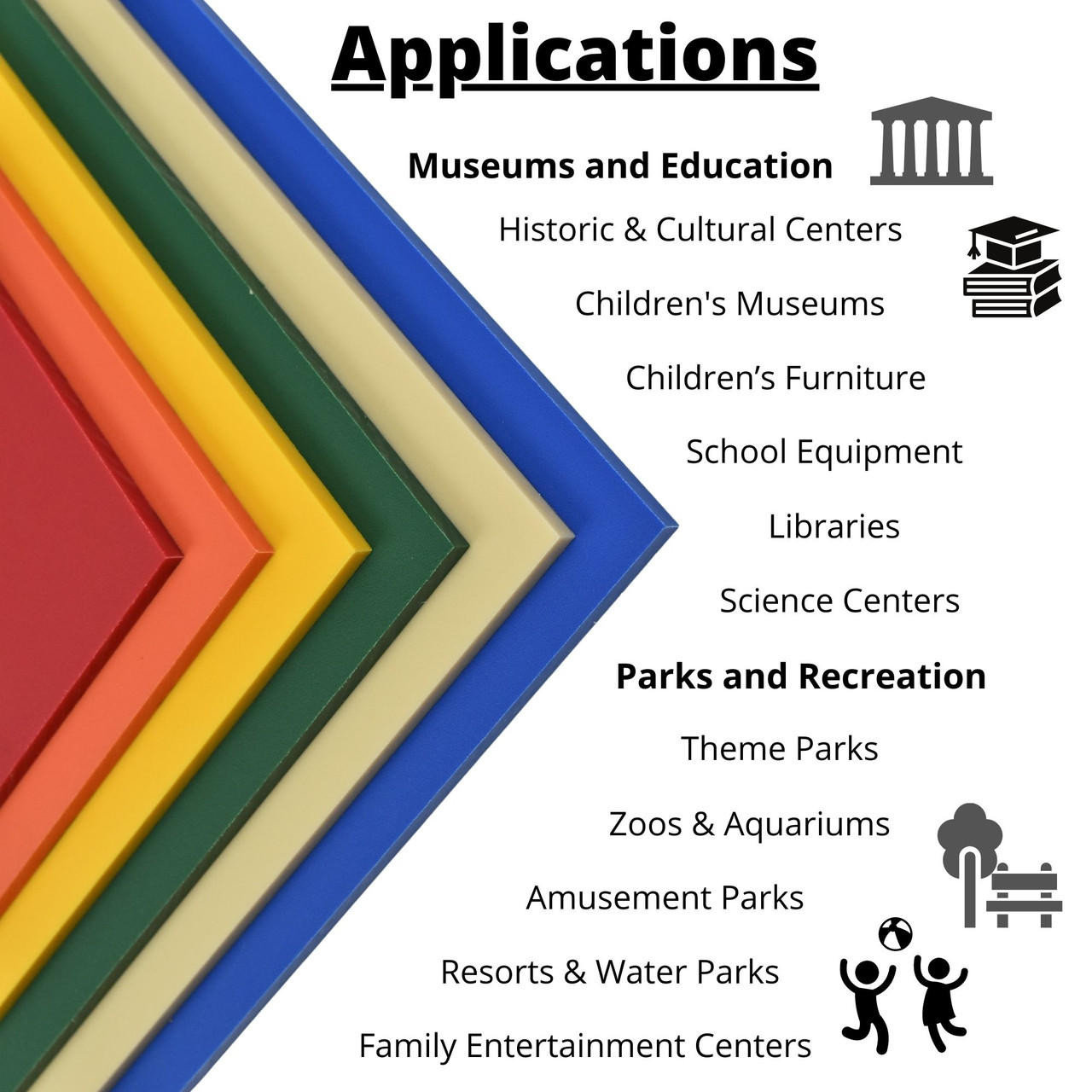 Applications

Museums and Education

Historic & Cultural Centers

Children's Museums

Children’s Furniture

School Equipment

Libraries

Science Centers

Parks and Recreation

Theme Parks

Zoos & Aquariums

Amusement Parks

Resorts & Water Parks

Family Entertainment Centers